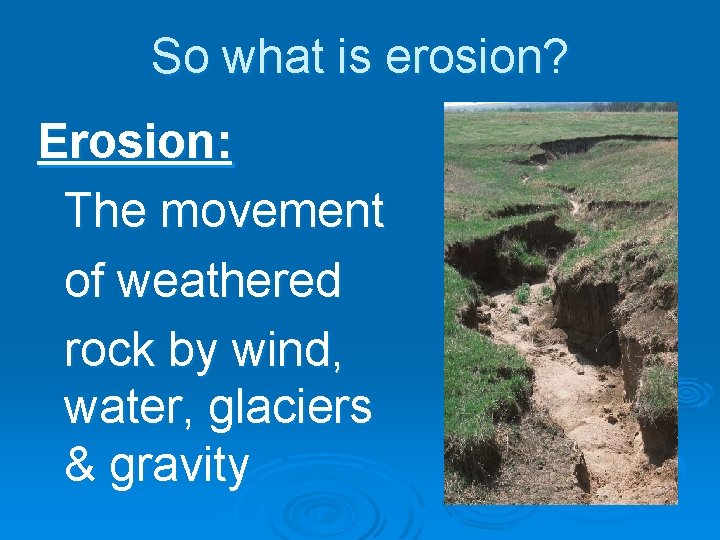 So what is erosion?

Erosion:

The movement of weathered rock by wind, water, glaciers & gravity